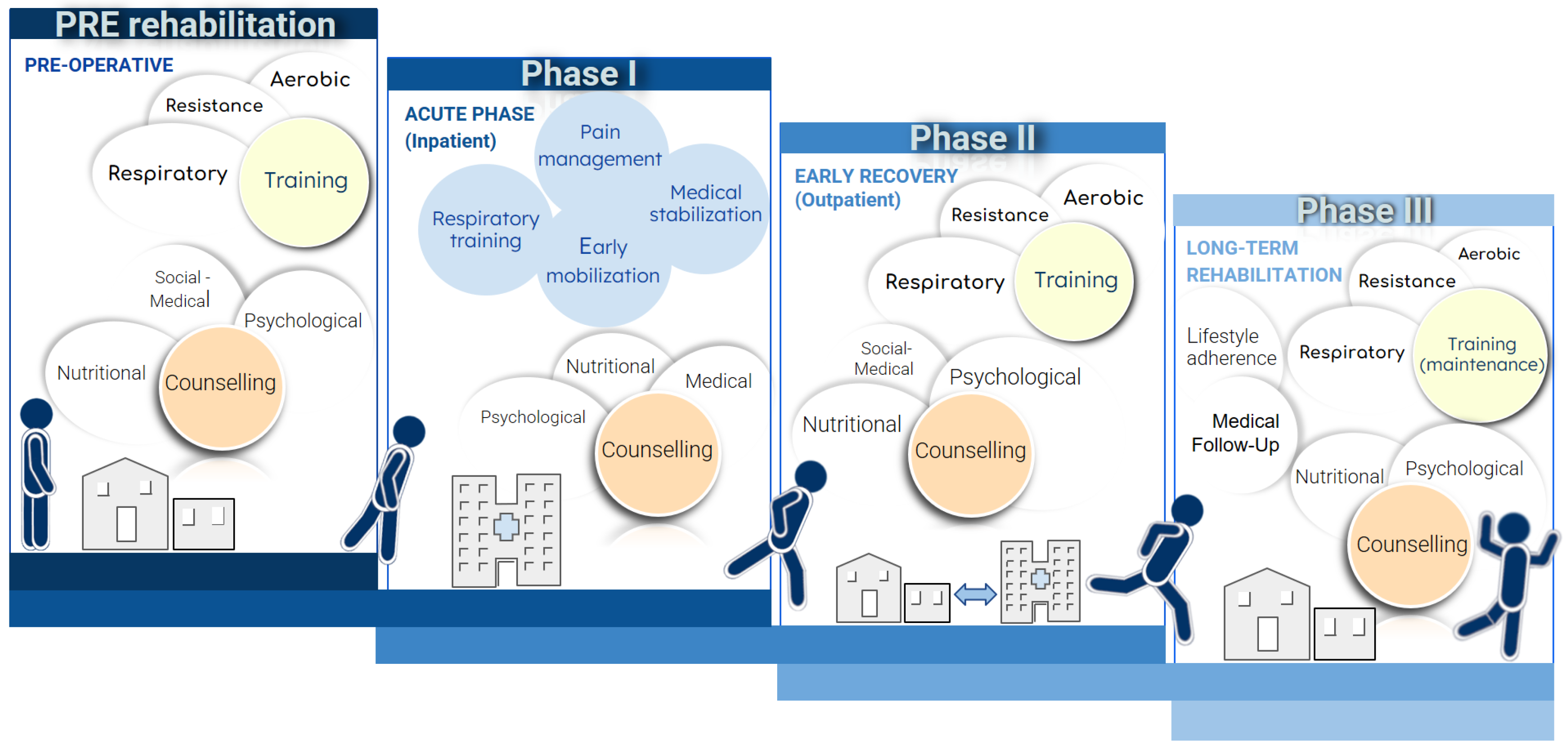 PRE rehabilitation

PRE-OPERATIVE

Aerobic

Resistance

Respiratory

Training

Social - Medical

Psychological

Nutritional

Counselling

Phase I

ACUTE PHASE (Inpatient)

Pain management

Medical stabilization

Respiratory training

Early mobilization

Nutritional

Medical

Psychological

Counselling

Phase II

EARLY RECOVERY (Outpatient)

Aerobic

Resistance

Respiratory

Training

Social-Medical

Psychological

Nutritional

Counselling

Phase III

LONG-TERM REHABILITATION

Aerobic

Resistance

Lifestyle adherence

Respiratory

Training (maintenance)

Medical Follow-Up

Nutritional

Psychological

Counselling